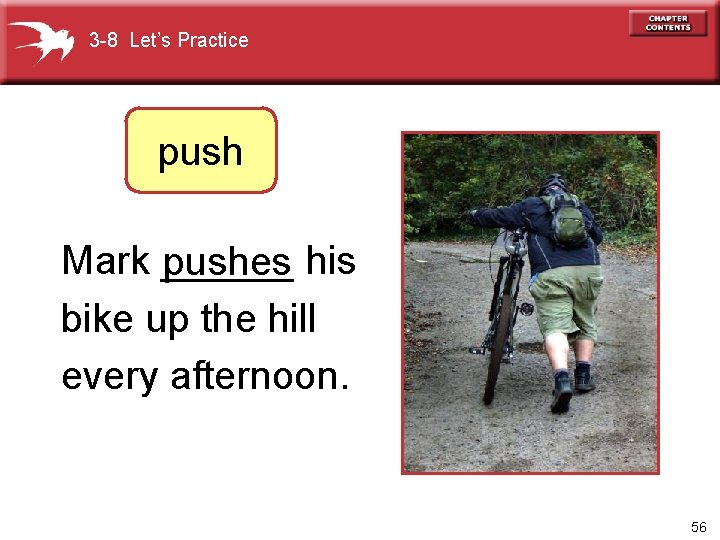 3-8 Let's Practice

CHAPTER CONTENTS

push

Mark pushes his bike up the hill every afternoon.

56